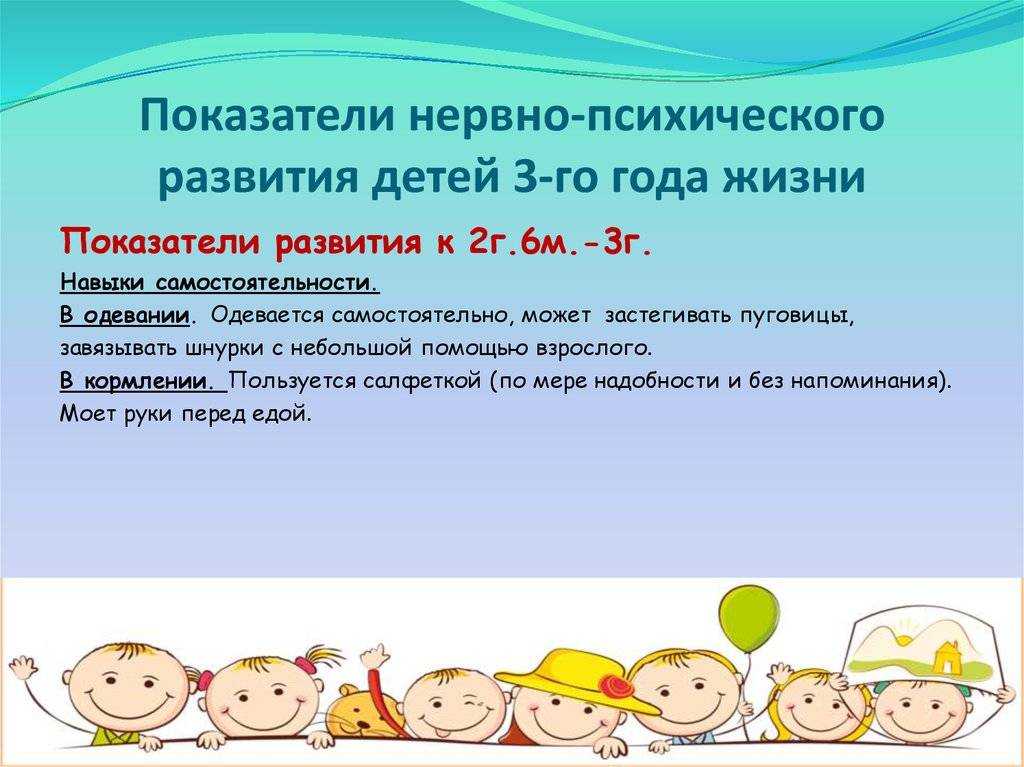 Показатели нервно-психического развития детей 3-го года жизни

Показатели развития к 2г.6м.-3г.

Навыки самостоятельности.

В одевании. Одевается самостоятельно, может застегивать пуговицы, завязывать шнурки с небольшой помощью взрослого.

В кормлении. Пользуется салфеткой (по мере надобности и без напоминания). Моет руки перед едой.